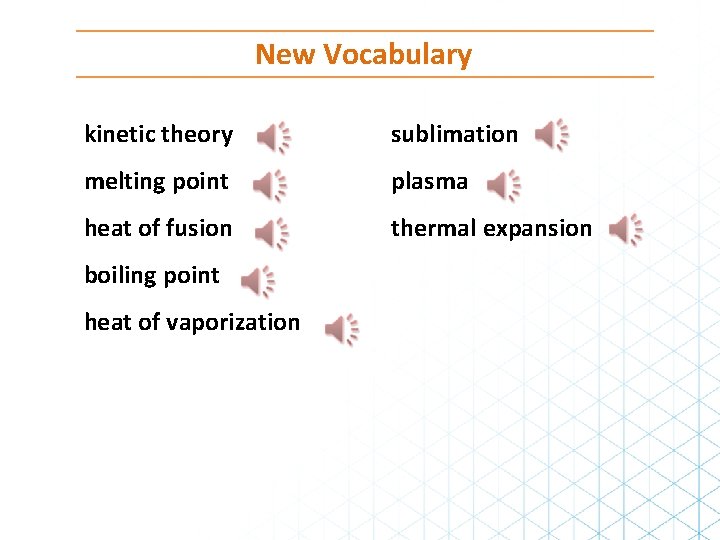 New Vocabulary

kinetic theory

melting point

heat of fusion

boiling point

heat of vaporization

sublimation

plasma

thermal expansion